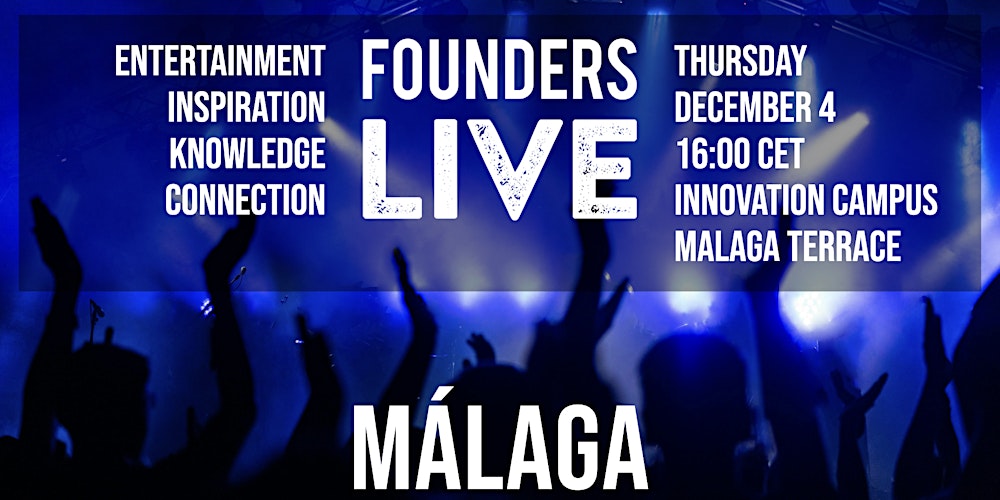 ENTERTAINMENT
INSPIRATION
KNOWLEDGE
CONNECTION

FOUNDERS
LIVE

THURSDAY
DECEMBER 4
16:00 CET
INNOVATION CAMPUS
MALAGA TERRACE

MÁLAGA